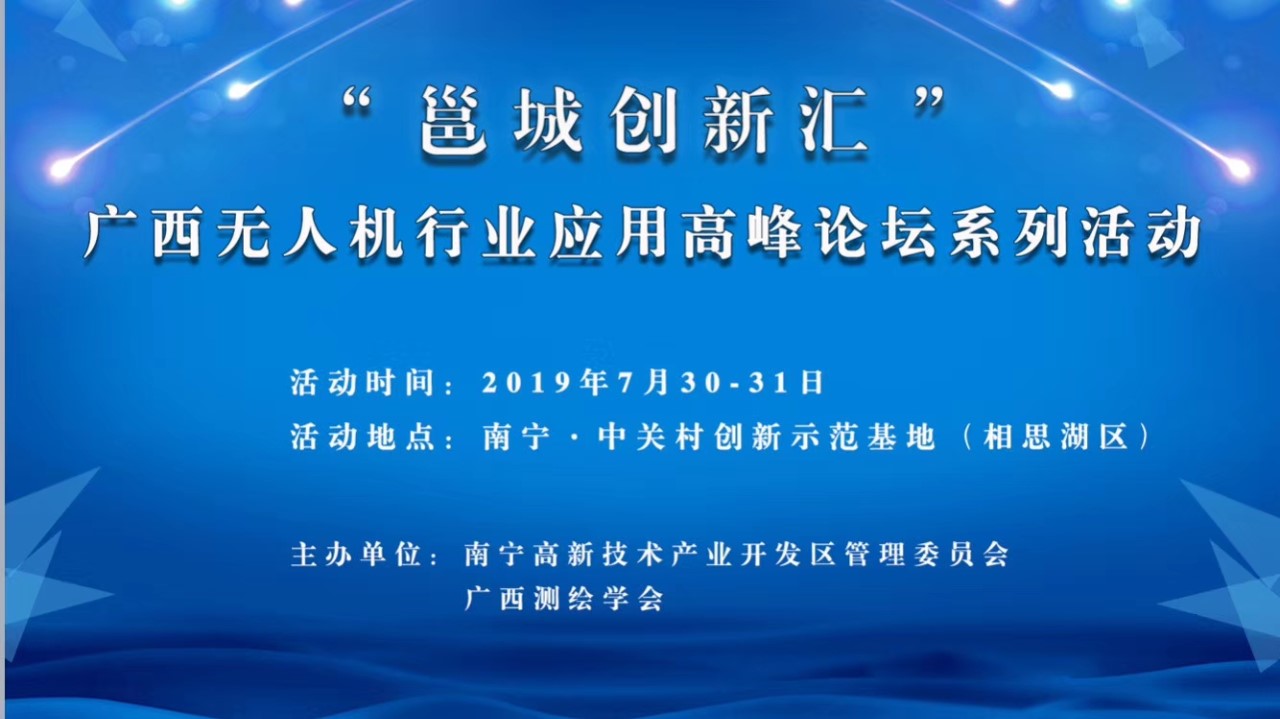 “邕城创新汇”
广西无人机行业应用高峰论坛系列活动

活动时间：2019年7月30-31日
活动地点：南宁·中关村创新示范基地（相思湖区）

主办单位：南宁高新技术产业开发区管理委员会
广西测绘学会